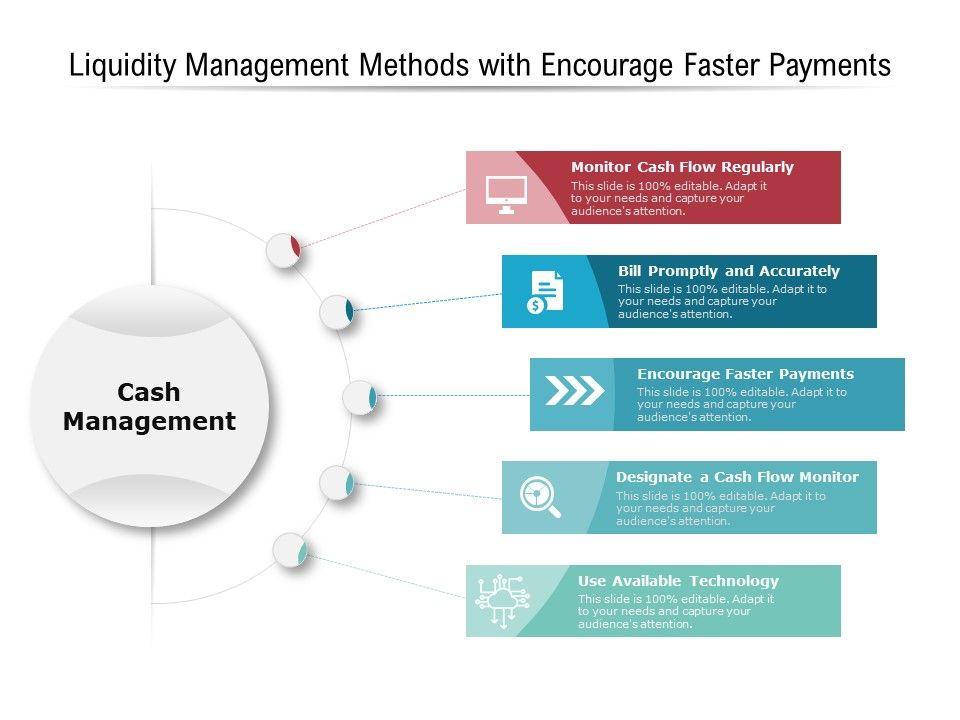 Liquidity Management Methods with Encourage Faster Payments

Cash Management

Monitor Cash Flow Regularly
This slide is 100% editable. Adapt it to your needs and capture your audience's attention.

Bill Promptly and Accurately
This slide is 100% editable. Adapt it to your needs and capture your audience's attention.

Encourage Faster Payments
This slide is 100% editable. Adapt it to your needs and capture your audience's attention.

Designate a Cash Flow Monitor
This slide is 100% editable. Adapt it to your needs and capture your audience's attention.

Use Available Technology
This slide is 100% editable. Adapt it to your needs and capture your audience's attention.